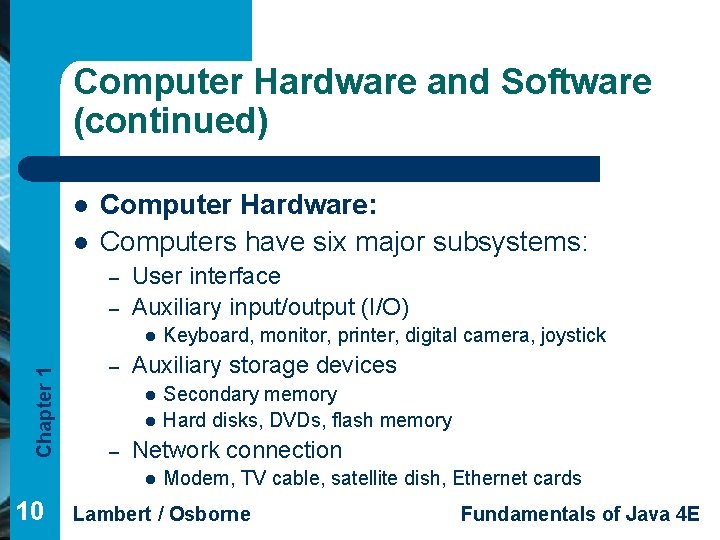 Computer Hardware and Software (continued)

- Computer Hardware:
- Computers have six major subsystems:
  – User interface
  – Auxiliary input/output (I/O)
    - Keyboard, monitor, printer, digital camera, joystick
  – Auxiliary storage devices
    - Secondary memory
    - Hard disks, DVDs, flash memory
  – Network connection
    - Modem, TV cable, satellite dish, Ethernet cards

Chapter 1

10 Lambert / Osborne Fundamentals of Java 4E